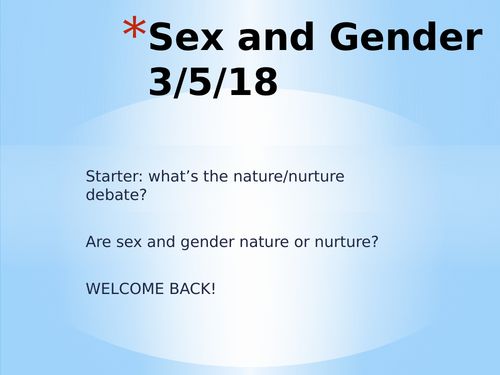 *Sex and Gender 3/5/18

Starter: what’s the nature/nurture debate?

Are sex and gender nature or nurture?

WELCOME BACK!